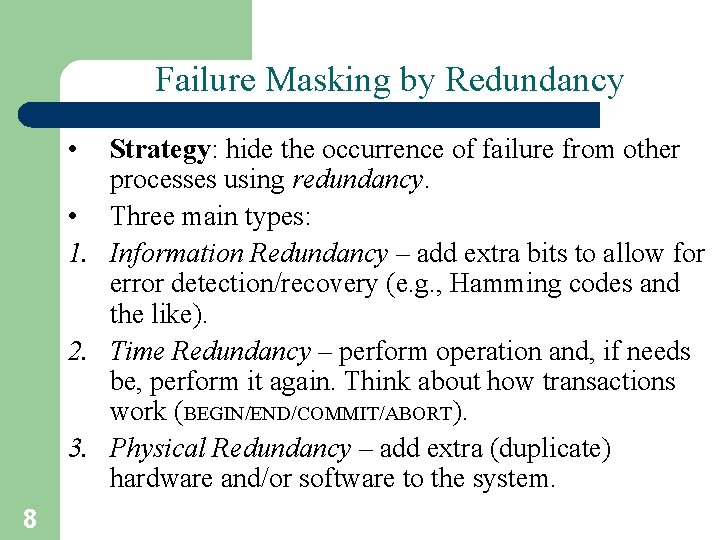 Failure Masking by Redundancy

• Strategy: hide the occurrence of failure from other processes using redundancy.

• Three main types:

1. Information Redundancy – add extra bits to allow for error detection/recovery (e.g., Hamming codes and the like).

2. Time Redundancy – perform operation and, if needs be, perform it again. Think about how transactions work (BEGIN/END/COMMIT/ABORT).

3. Physical Redundancy – add extra (duplicate) hardware and/or software to the system.

8